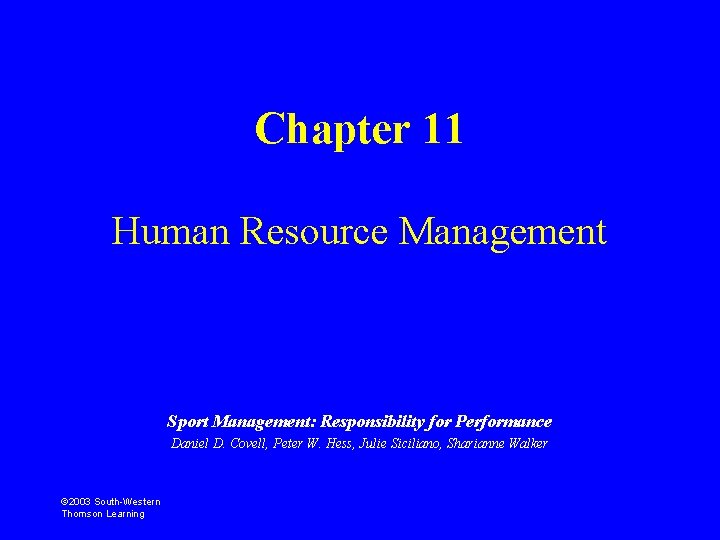 Chapter 11

Human Resource Management

Sport Management: Responsibility for Performance

Daniel D. Covell, Peter W. Hess, Julie Siciliano, Sharianne Walker

©2003 South-Western
Thomson Learning